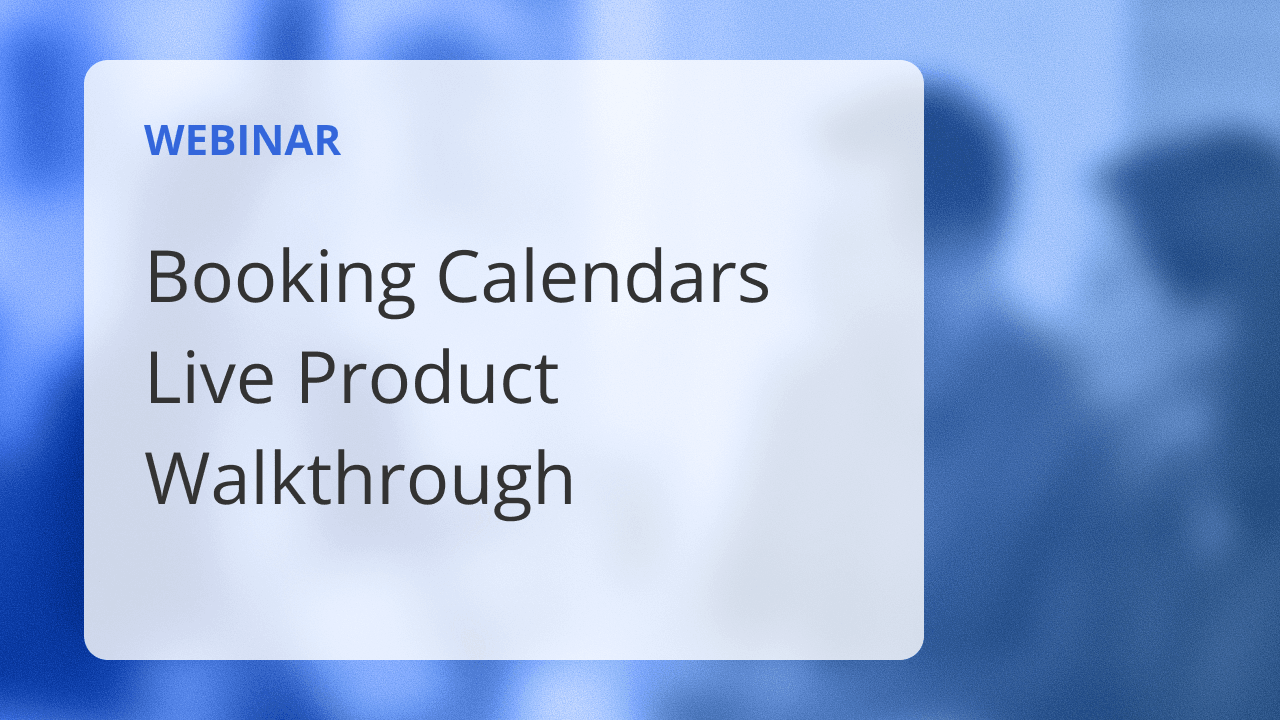 WEBINAR

Booking Calendars Live Product Walkthrough